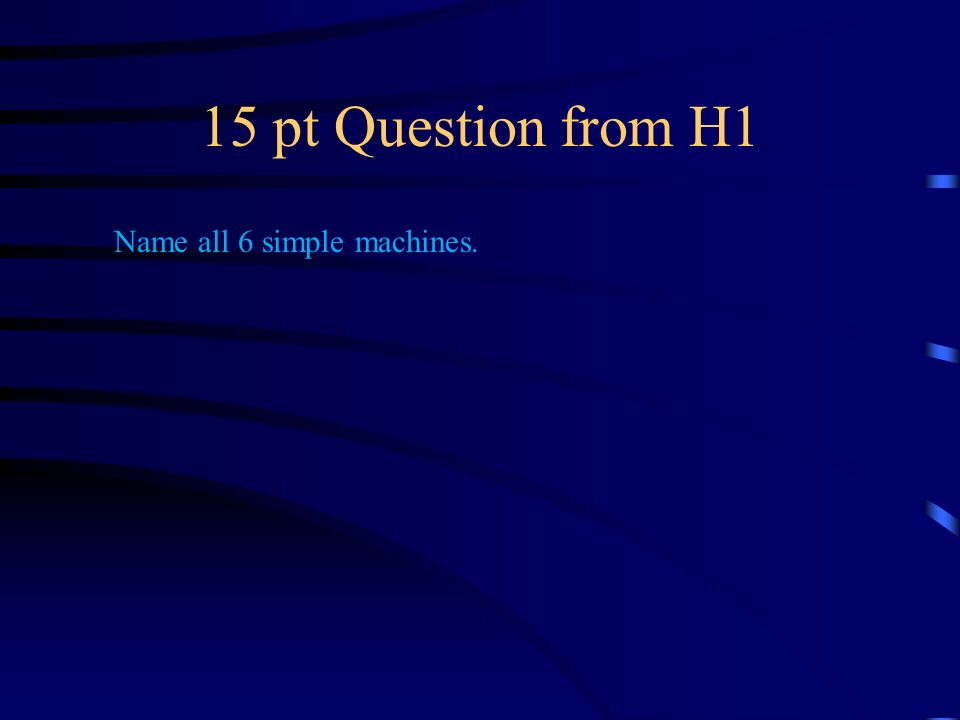 15 pt Question from H1

Name all 6 simple machines.